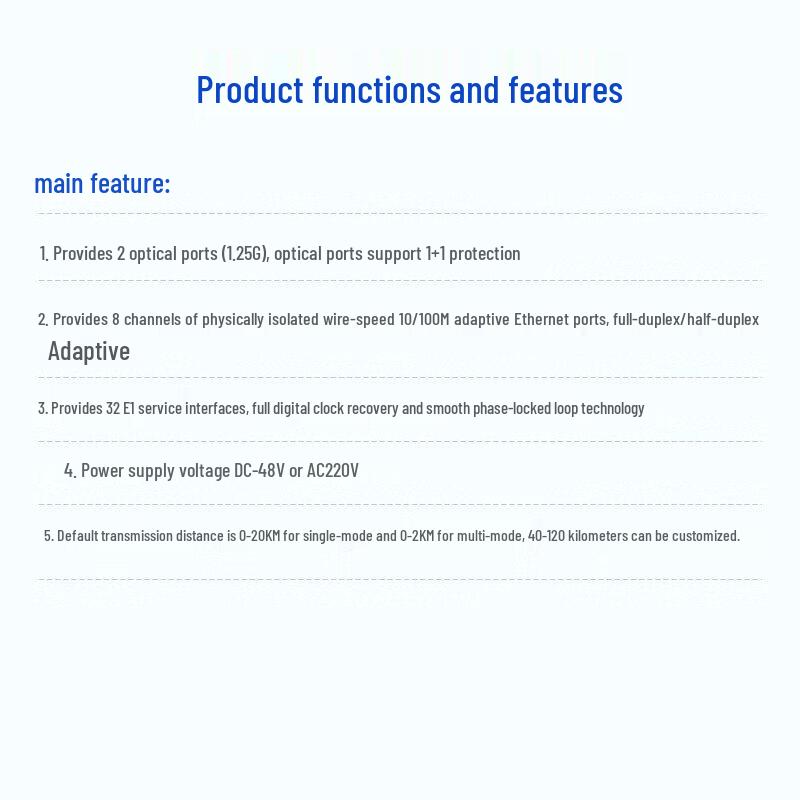 Product functions and features

main feature:

1. Provides 2 optical ports (1.25G), optical ports support 1+1 protection

2. Provides 8 channels of physically isolated wire-speed 10/100M adaptive Ethernet ports, full-duplex/half-duplex Adaptive

3. Provides 32 E1 service interfaces, full digital clock recovery and smooth phase-locked loop technology

4. Power supply voltage DC-48V or AC220V

5. Default transmission distance is 0-20KM for single-mode and 0-2KM for multi-mode, 40-120 kilometers can be customized.